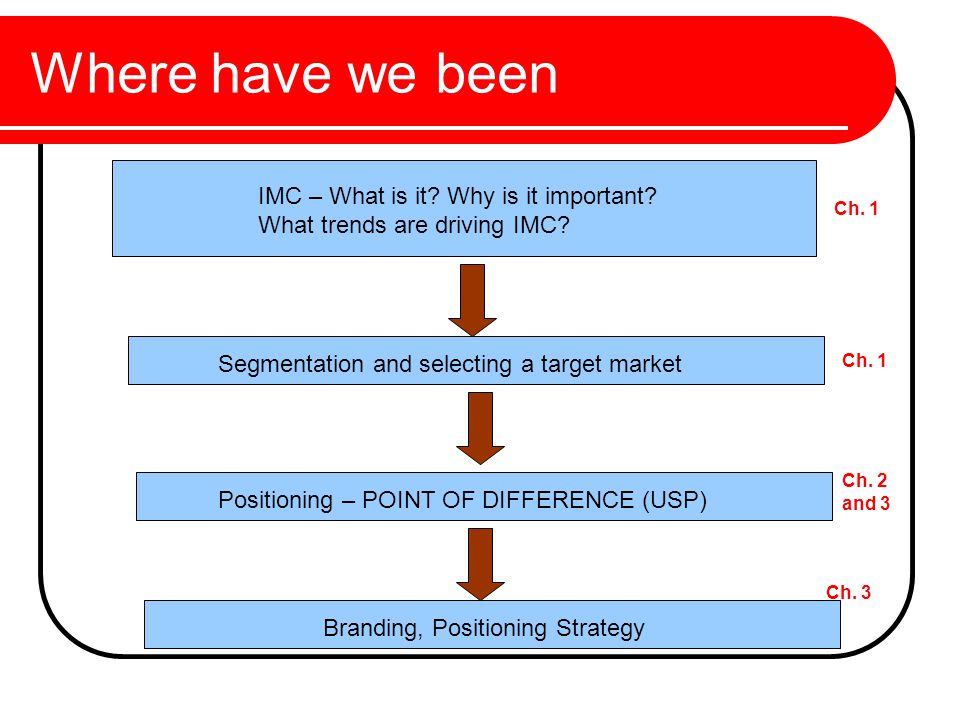 Where have we been

IMC – What is it? Why is it important?
What trends are driving IMC?

Ch. 1

Segmentation and selecting a target market

Ch. 1

Positioning – POINT OF DIFFERENCE (USP)

Ch. 2 and 3

Ch. 3

Branding, Positioning Strategy